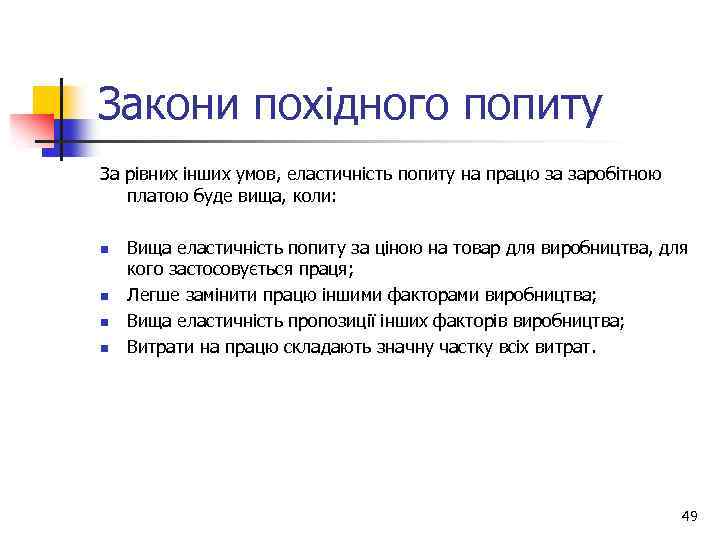 Закони похідного попиту

За рівних інших умов, еластичність попиту на працю за заробітною платою буде вища, коли:

- Вища еластичність попиту за ціною на товар для виробництва, для кого застосовується праця;
- Легше замінити працю іншими факторами виробництва;
- Вища еластичність пропозиції інших факторів виробництва;
- Витрати на працю складають значну частку всіх витрат.

49